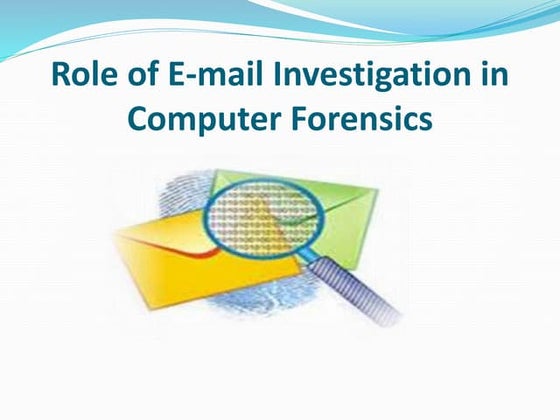 Role of E-mail Investigation in Computer Forensics